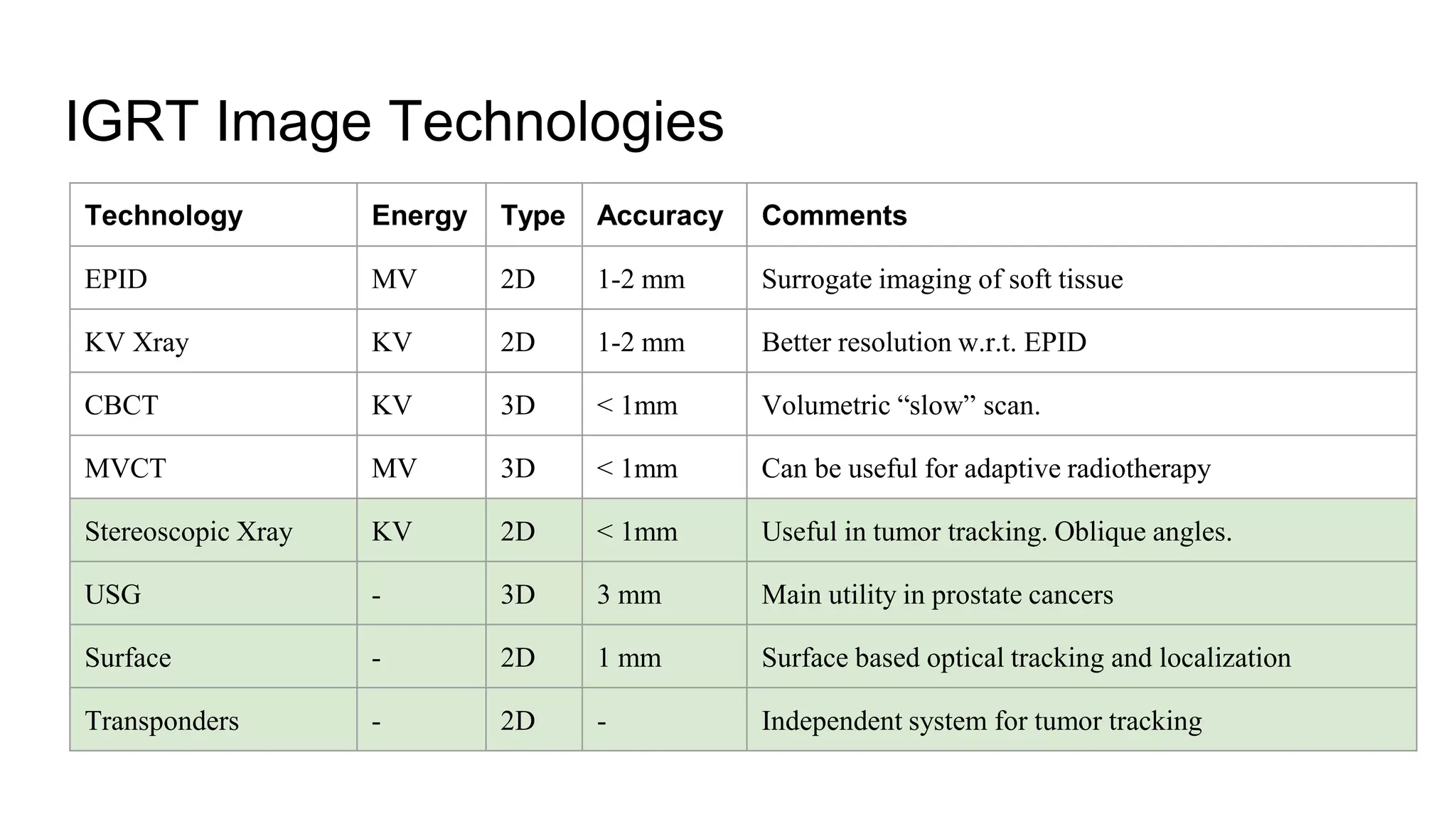 IGRT Image Technologies

| Technology | Energy | Type | Accuracy | Comments |
|---|---|---|---|---|
| EPID | MV | 2D | 1-2 mm | Surrogate imaging of soft tissue |
| KV Xray | KV | 2D | 1-2 mm | Better resolution w.r.t. EPID |
| CBCT | KV | 3D | < 1mm | Volumetric “slow” scan. |
| MVCT | MV | 3D | < 1mm | Can be useful for adaptive radiotherapy |
| Stereoscopic Xray | KV | 2D | < 1mm | Useful in tumor tracking. Oblique angles. |
| USG | - | 3D | 3 mm | Main utility in prostate cancers |
| Surface | - | 2D | 1 mm | Surface based optical tracking and localization |
| Transponders | - | 2D | - | Independent system for tumor tracking |